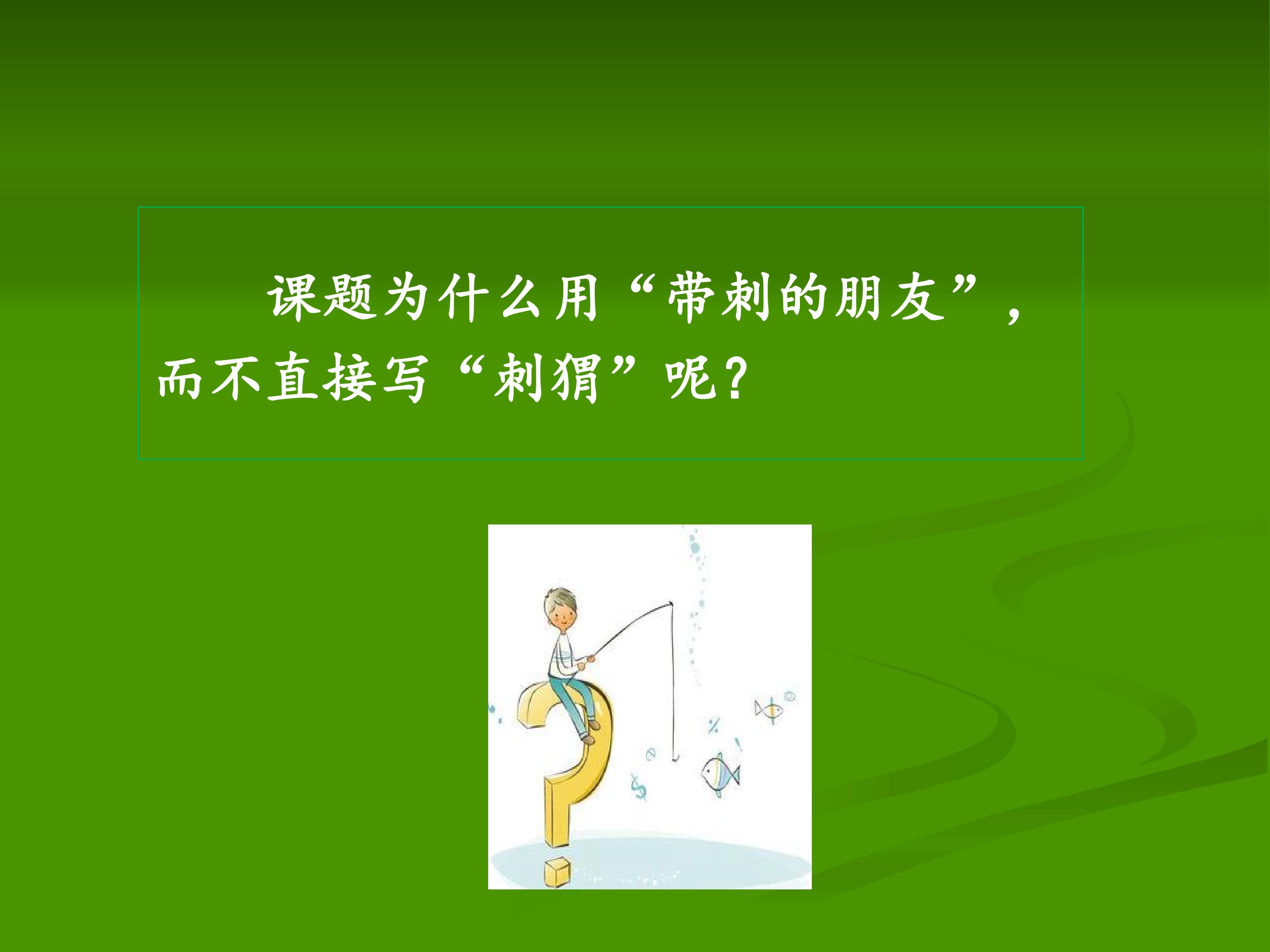 课题为什么用“带刺的朋友”，而不直接写“刺猬”呢？